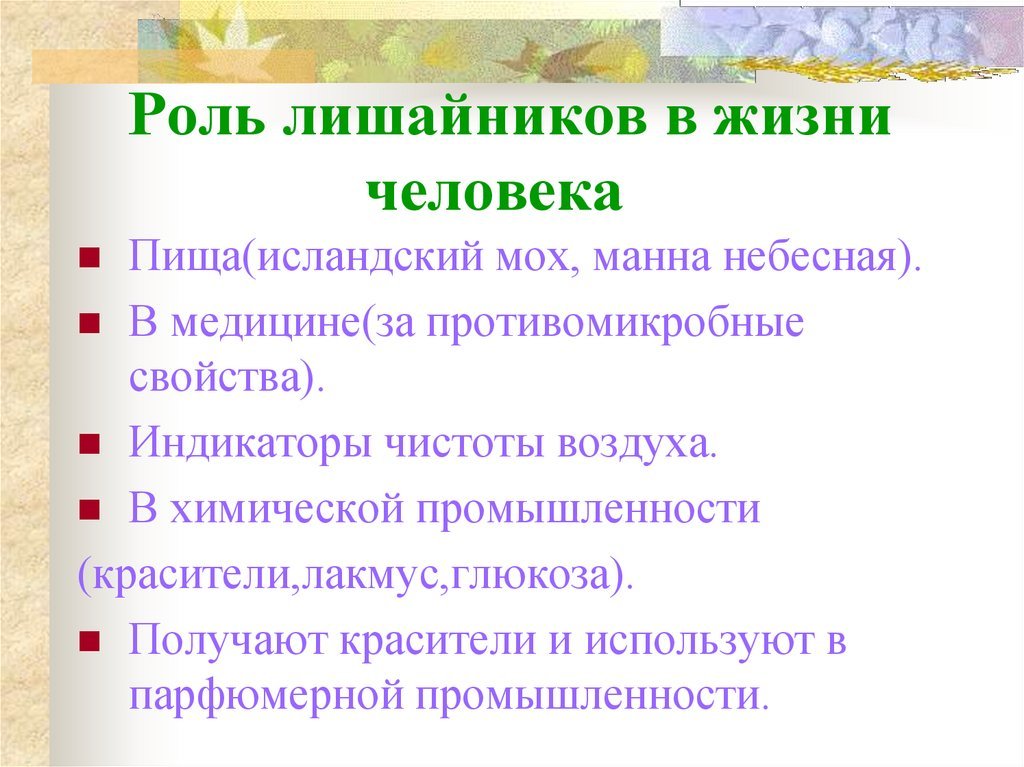 Роль лишайников в жизни человека

Пища(исландский мох, манна небесная).

В медицине(за противомикробные свойства).

Индикаторы чистоты воздуха.

В химической промышленности

(красители,лакмус,глюкоза).

Получают красители и используют в парфюмерной промышленности.